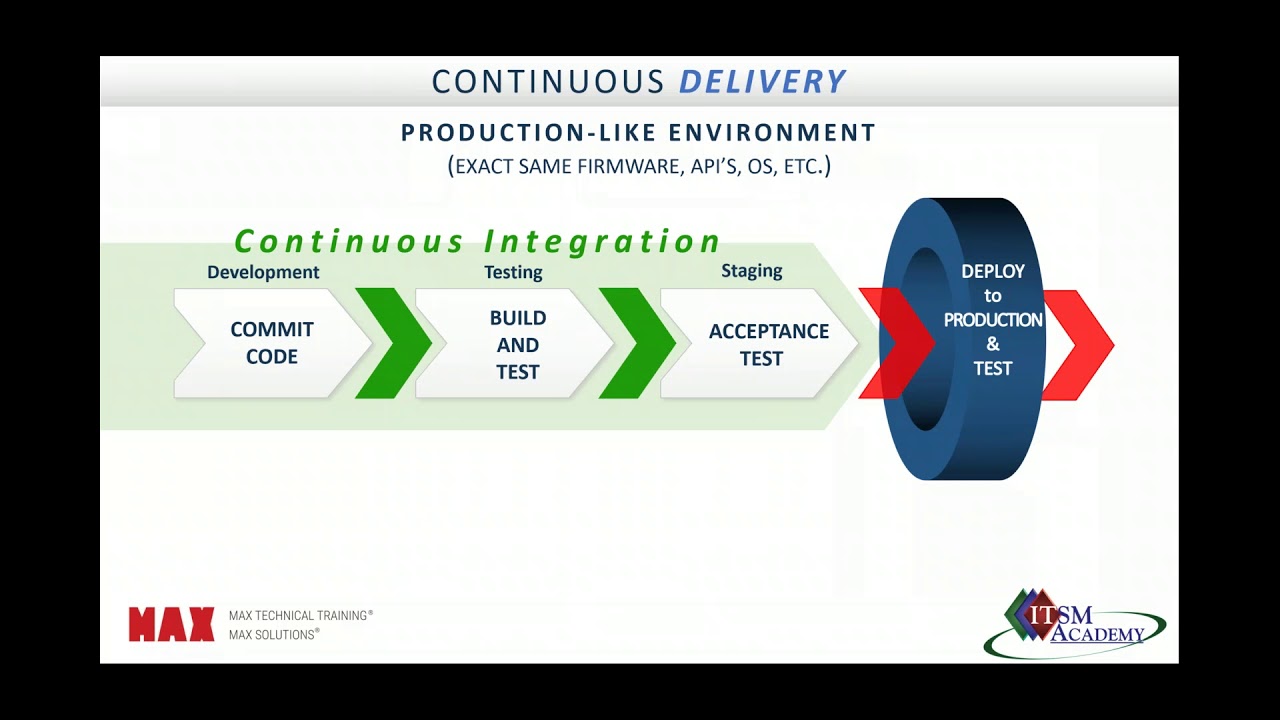 CONTINUOUS DELIVERY

PRODUCTION-LIKE ENVIRONMENT
(EXACT SAME FIRMWARE, API'S, OS, ETC.)

Continuous Integration

Development
COMMIT CODE

Testing
BUILD AND TEST

Staging
ACCEPTANCE TEST

DEPLOY to PRODUCTION & TEST

MAX
MAX TECHNICAL TRAINING®
MAX SOLUTIONS®

ITSM ACADEMY